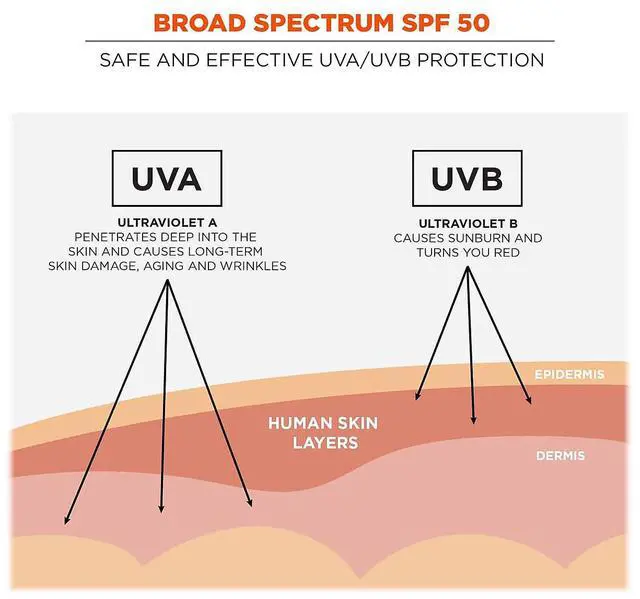 BROAD SPECTRUM SPF 50

SAFE AND EFFECTIVE UVA/UVB PROTECTION

UVA

ULTRAVIOLET A
PENETRATES DEEP INTO THE SKIN AND CAUSES LONG-TERM SKIN DAMAGE, AGING AND WRINKLES

UVB

ULTRAVIOLET B
CAUSES SUNBURN AND TURNS YOU RED

EPIDERMIS

HUMAN SKIN LAYERS

DERMIS